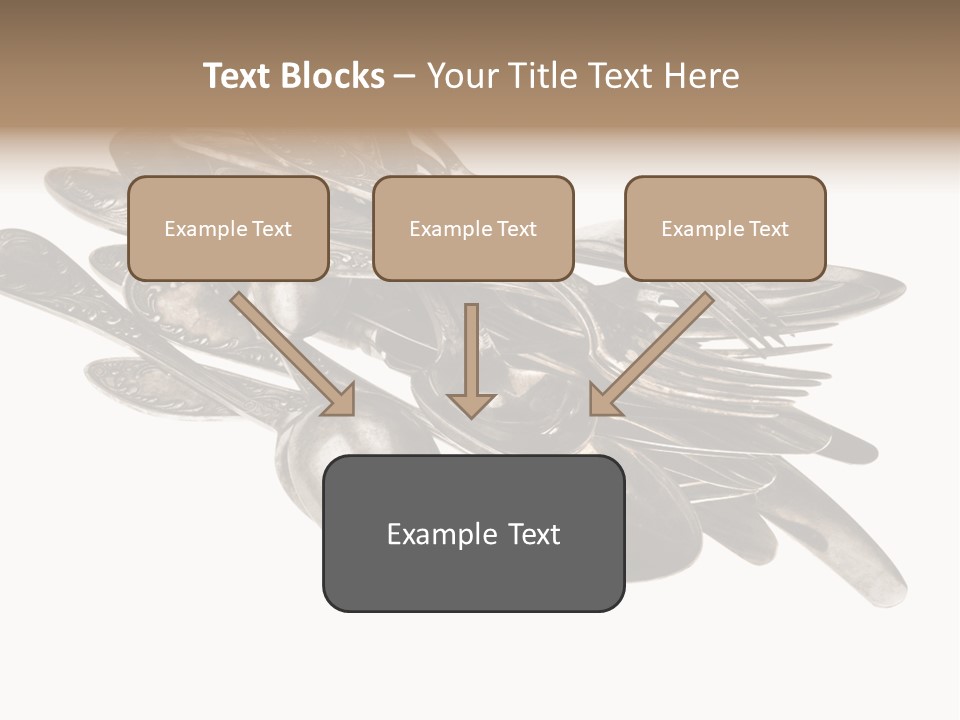 Text Blocks – Your Title Text Here

Example Text

Example Text

Example Text

Example Text